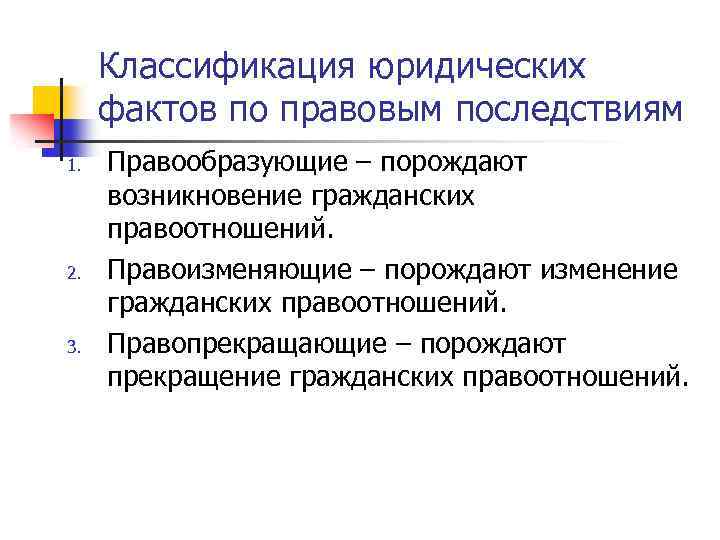 Классификация юридических фактов по правовым последствиям

1. Правообразующие – порождают возникновение гражданских правоотношений.
2. Правоизменяющие – порождают изменение гражданских правоотношений.
3. Правопрекращающие – порождают прекращение гражданских правоотношений.